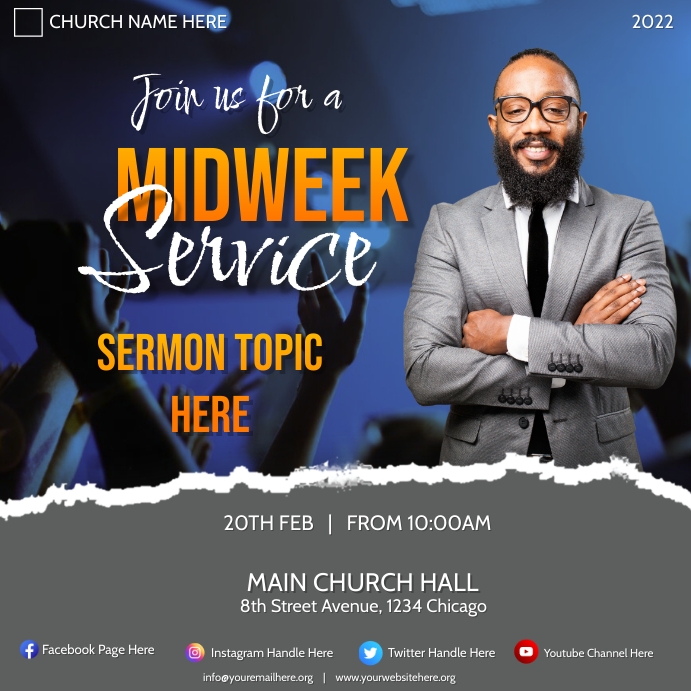 CHURCH NAME HERE

2022

Join us for a

MIDWEEK

Service

SERMON TOPIC HERE

20TH FEB | FROM 10:00AM

MAIN CHURCH HALL
8th Street Avenue, 1234 Chicago

Facebook Page Here

Instagram Handle Here

Twitter Handle Here

Youtube Channel Here

info@youremailhere.org | www.yourwebsitehere.org